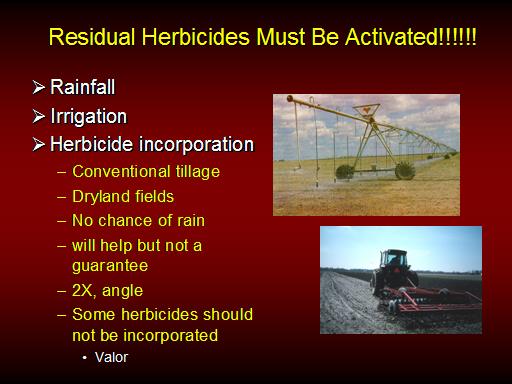 Residual Herbicides Must Be Activated!!!!!!

➢ Rainfall
➢ Irrigation
➢ Herbicide incorporation
– Conventional tillage
– Dryland fields
– No chance of rain
– will help but not a guarantee
– 2X, angle
– Some herbicides should not be incorporated
• Valor